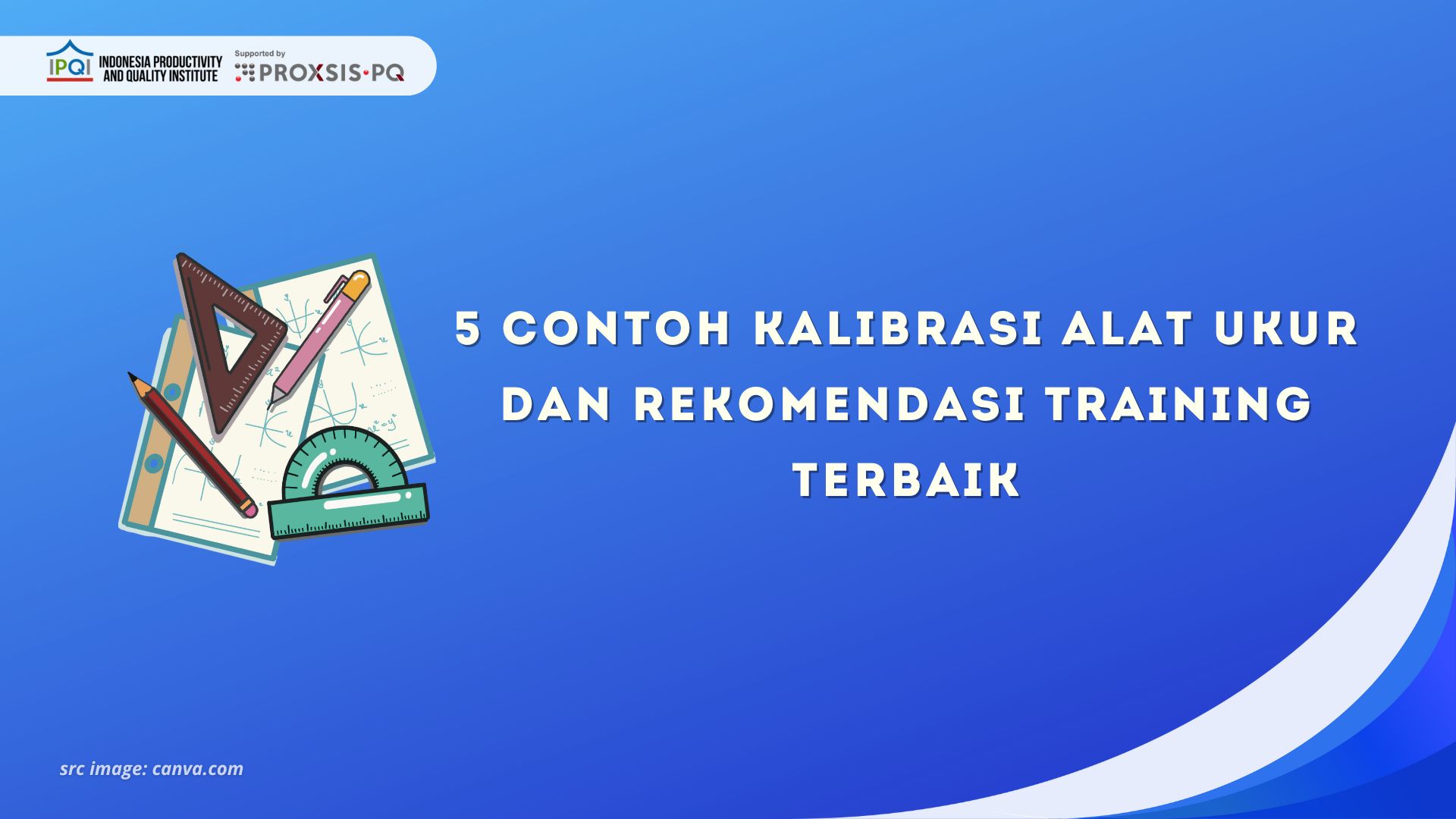 IPQI INDONESIA PRODUCTIVITY AND QUALITY INSTITUTE

Supported by
PROXSIS·PQ

5 CONTOH KALIBRASI ALAT UKUR DAN REKOMENDASI TRAINING TERBAIK

src image: canva.com